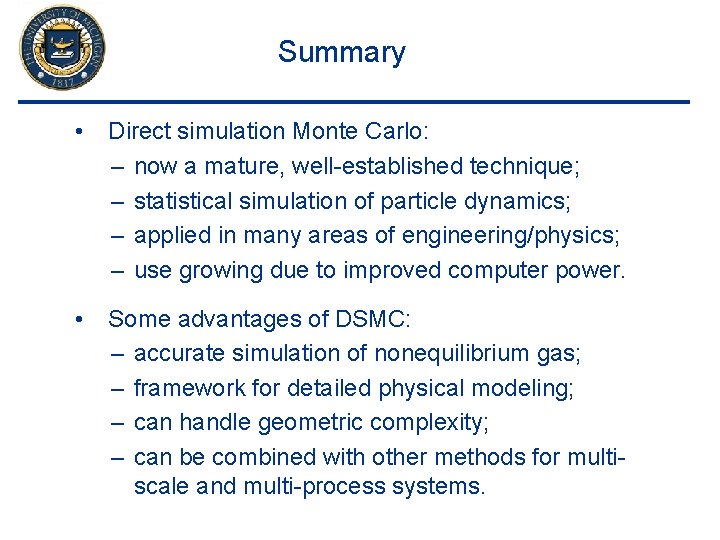 THE UNIVERSITY OF MICHIGAN 1817

Summary

• Direct simulation Monte Carlo:
– now a mature, well-established technique;
– statistical simulation of particle dynamics;
– applied in many areas of engineering/physics;
– use growing due to improved computer power.

• Some advantages of DSMC:
– accurate simulation of nonequilibrium gas;
– framework for detailed physical modeling;
– can handle geometric complexity;
– can be combined with other methods for multi-scale and multi-process systems.